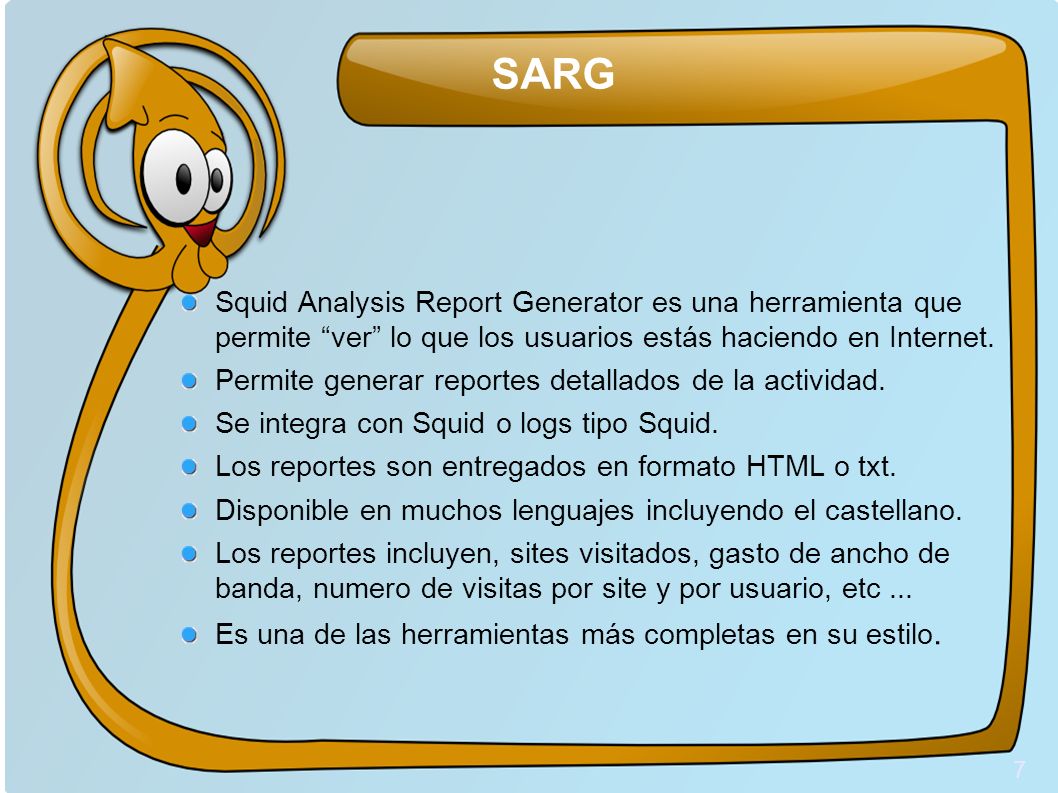 SARG

Squid Analysis Report Generator es una herramienta que permite “ver” lo que los usuarios estás haciendo en Internet.

Permite generar reportes detallados de la actividad.

Se integra con Squid o logs tipo Squid.

Los reportes son entregados en formato HTML o txt.

Disponible en muchos lenguajes incluyendo el castellano.

Los reportes incluyen, sites visitados, gasto de ancho de banda, numero de visitas por site y por usuario, etc ...

Es una de las herramientas más completas en su estilo.

7